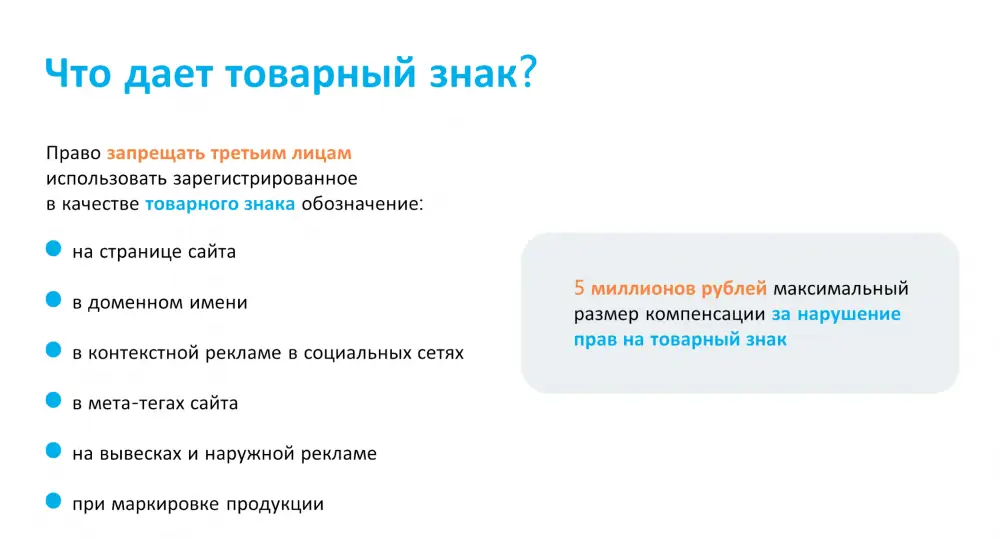 Что дает товарный знак?

Право запрещать третьим лицам использовать зарегистрированное в качестве товарного знака обозначение:

на странице сайта

в доменном имени

в контекстной рекламе в социальных сетях

в мета-тегах сайта

на вывесках и наружной рекламе

при маркировке продукции

5 миллионов рублей максимальный размер компенсации за нарушение прав на товарный знак